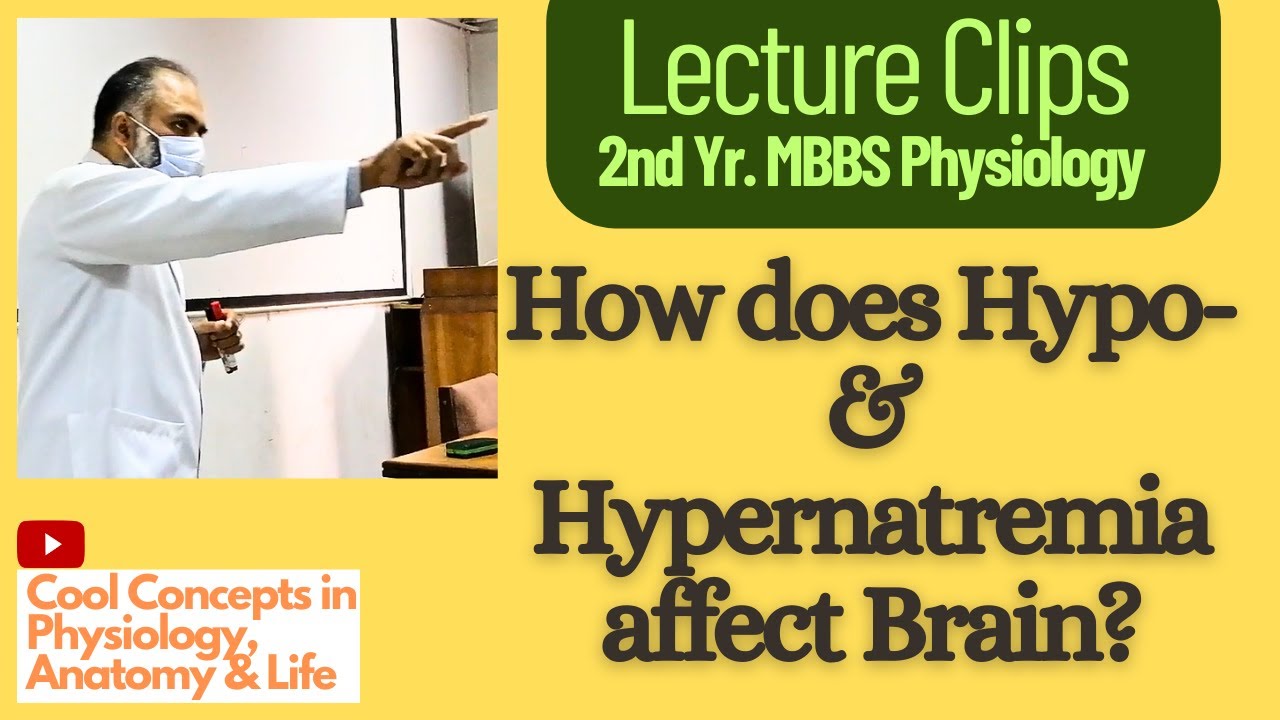 Lecture Clips
2nd Yr. MBBS Physiology

How does Hypo-
&
Hypernatremia
affect Brain?

Cool Concepts in
Physiology,
Anatomy & Life